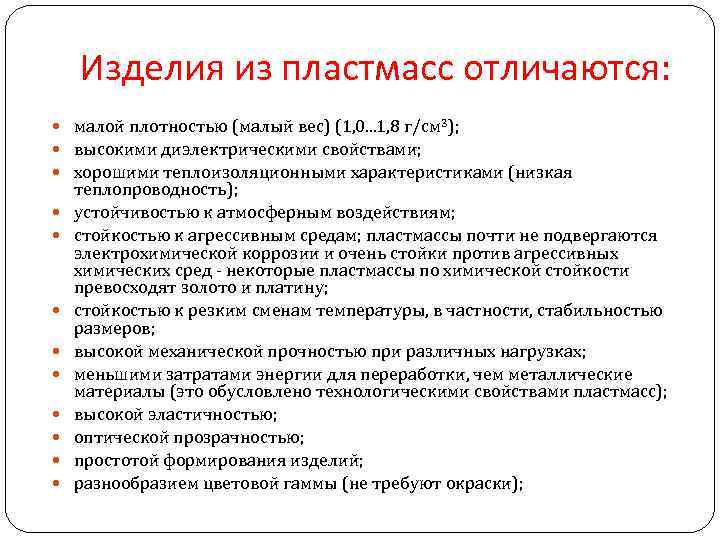 Изделия из пластмасс отличаются:

- малой плотностью (малый вес) (1,0...1,8 г/см$^3$);
- высокими диэлектрическими свойствами;
- хорошими теплоизоляционными характеристиками (низкая теплопроводность);
- устойчивостью к атмосферным воздействиям;
- стойкостью к агрессивным средам; пластмассы почти не подвергаются электрохимической коррозии и очень стойки против агрессивных химических сред - некоторые пластмассы по химической стойкости превосходят золото и платину;
- стойкостью к резким сменам температуры, в частности, стабильностью размеров;
- высокой механической прочностью при различных нагрузках;
- меньшими затратами энергии для переработки, чем металлические материалы (это обусловлено технологическими свойствами пластмасс);
- высокой эластичностью;
- оптической прозрачностью;
- простотой формирования изделий;
- разнообразием цветовой гаммы (не требуют окраски);